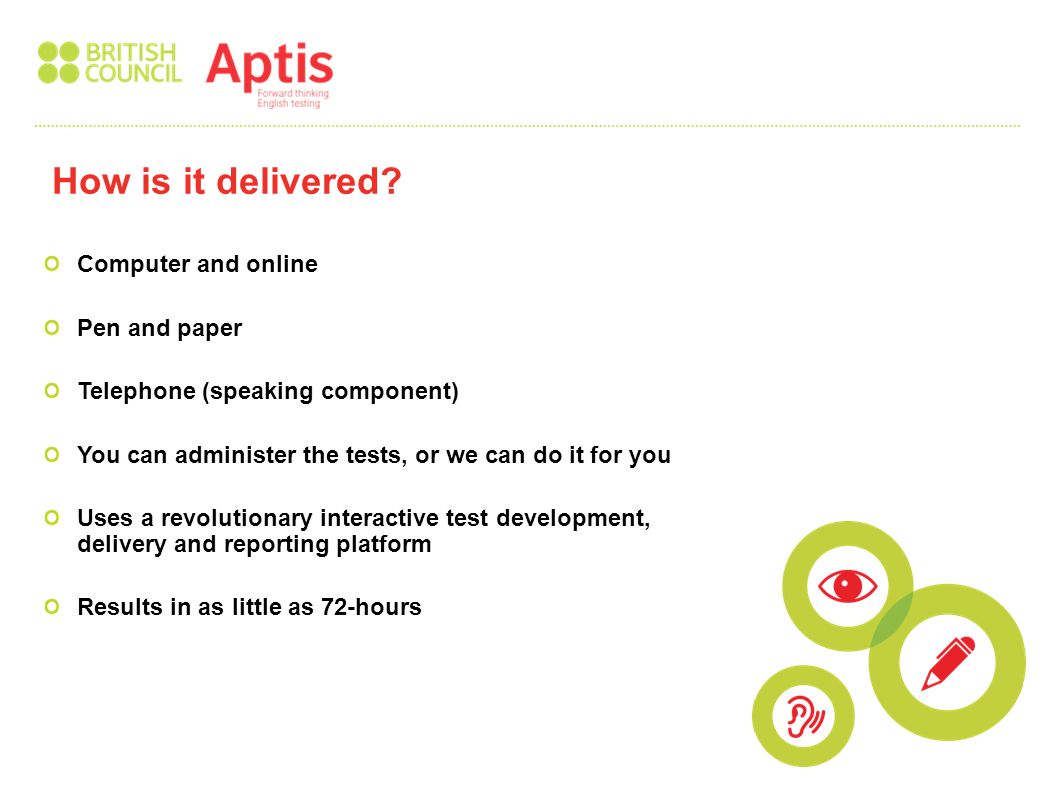 BRITISH COUNCIL

Aptis
Forward thinking English testing

How is it delivered?

Computer and online

Pen and paper

Telephone (speaking component)

You can administer the tests, or we can do it for you

Uses a revolutionary interactive test development, delivery and reporting platform

Results in as little as 72-hours